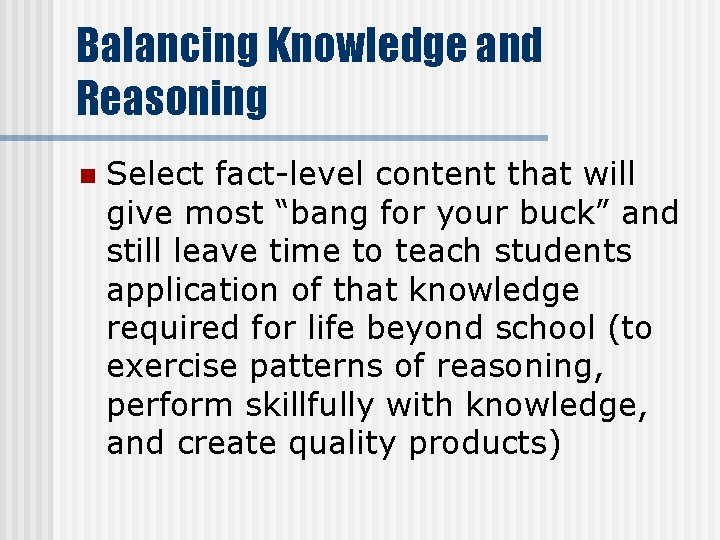 Balancing Knowledge and Reasoning

Select fact-level content that will give most “bang for your buck” and still leave time to teach students application of that knowledge required for life beyond school (to exercise patterns of reasoning, perform skillfully with knowledge, and create quality products)